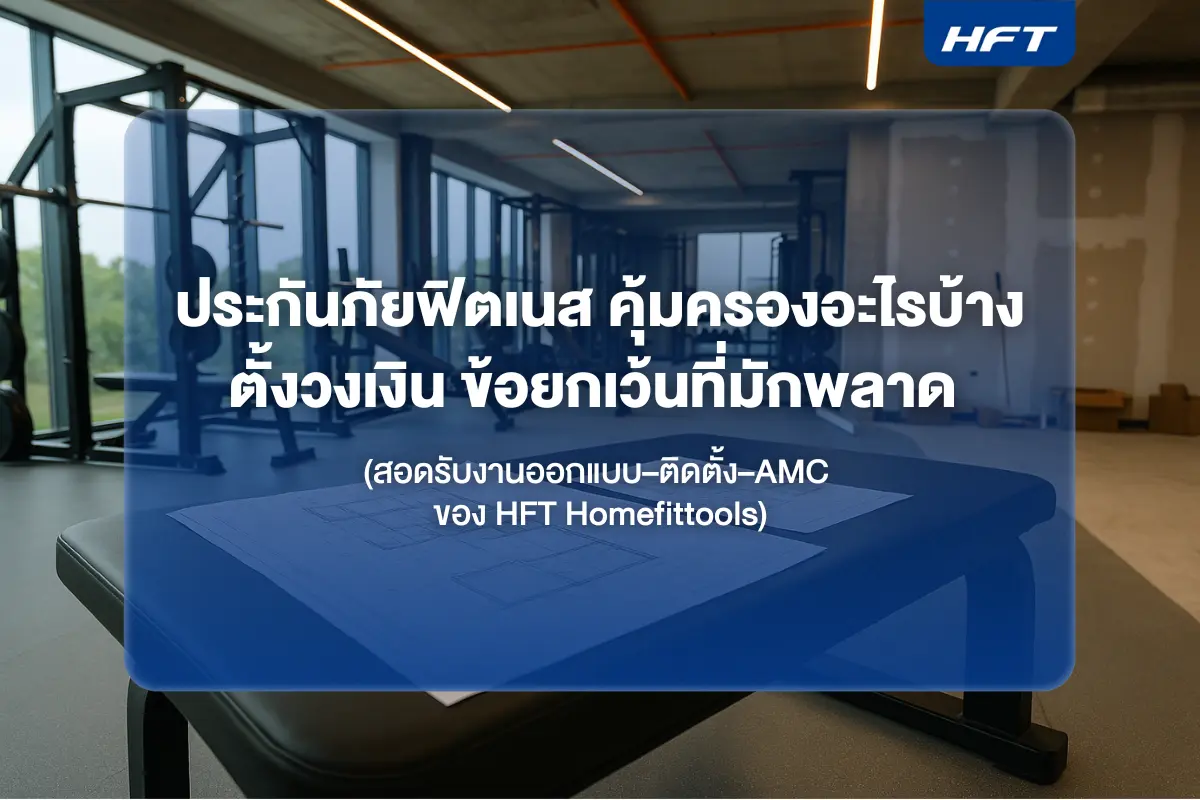 HFT

ประกันภัยฟิตเนส คุ้มครองอะไรบ้าง ตั้งวงเงิน ข้อยกเว้นที่มักพลาด

(สอดรับงานออกแบบ–ติดตั้ง–AMC ของ HFT Homefittools)